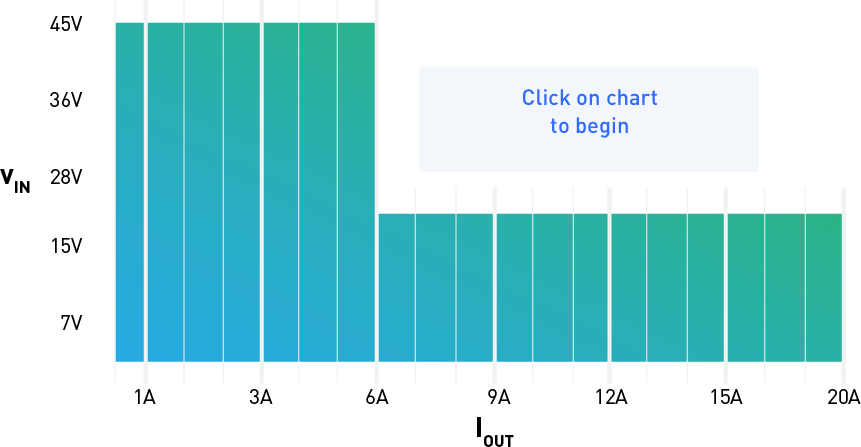 45V
36V
$V_{IN}$ 28V
15V
7V

Click on chart to begin

1A 3A 6A 9A 12A 15A 20A

$I_{OUT}$